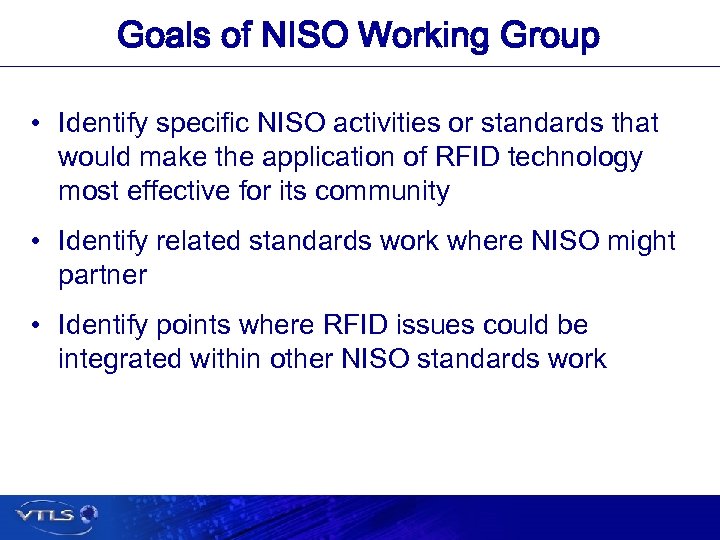 Goals of NISO Working Group

• Identify specific NISO activities or standards that would make the application of RFID technology most effective for its community

• Identify related standards work where NISO might partner

• Identify points where RFID issues could be integrated within other NISO standards work

VTLS